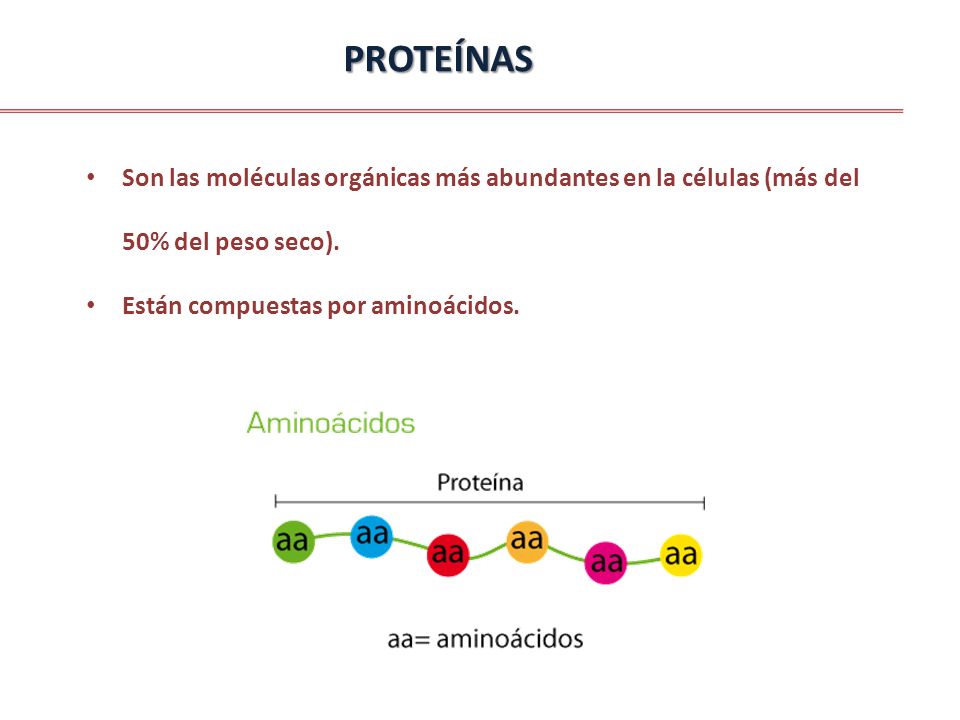 PROTEÍNAS

• Son las moléculas orgánicas más abundantes en la células (más del 50% del peso seco).

• Están compuestas por aminoácidos.

Aminoácidos

Proteína

aa aa aa aa aa aa

aa= aminoácidos